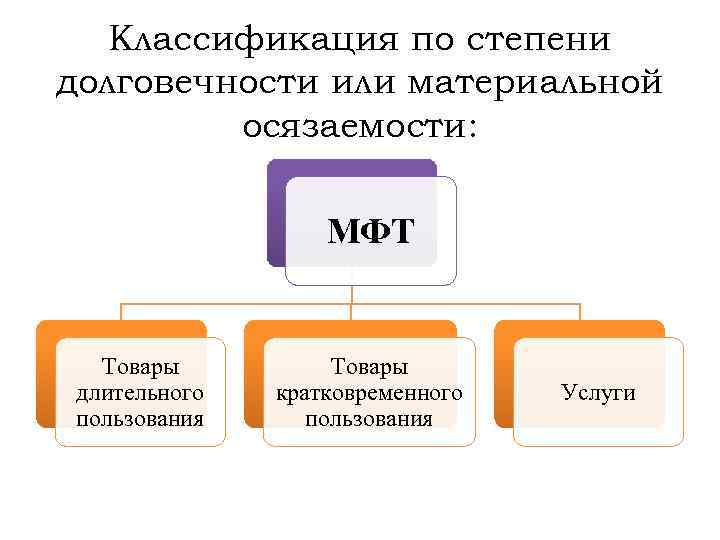 Классификация по степени долговечности или материальной осязаемости:

МФТ

Товары длительного пользования

Товары кратковременного пользования

Услуги